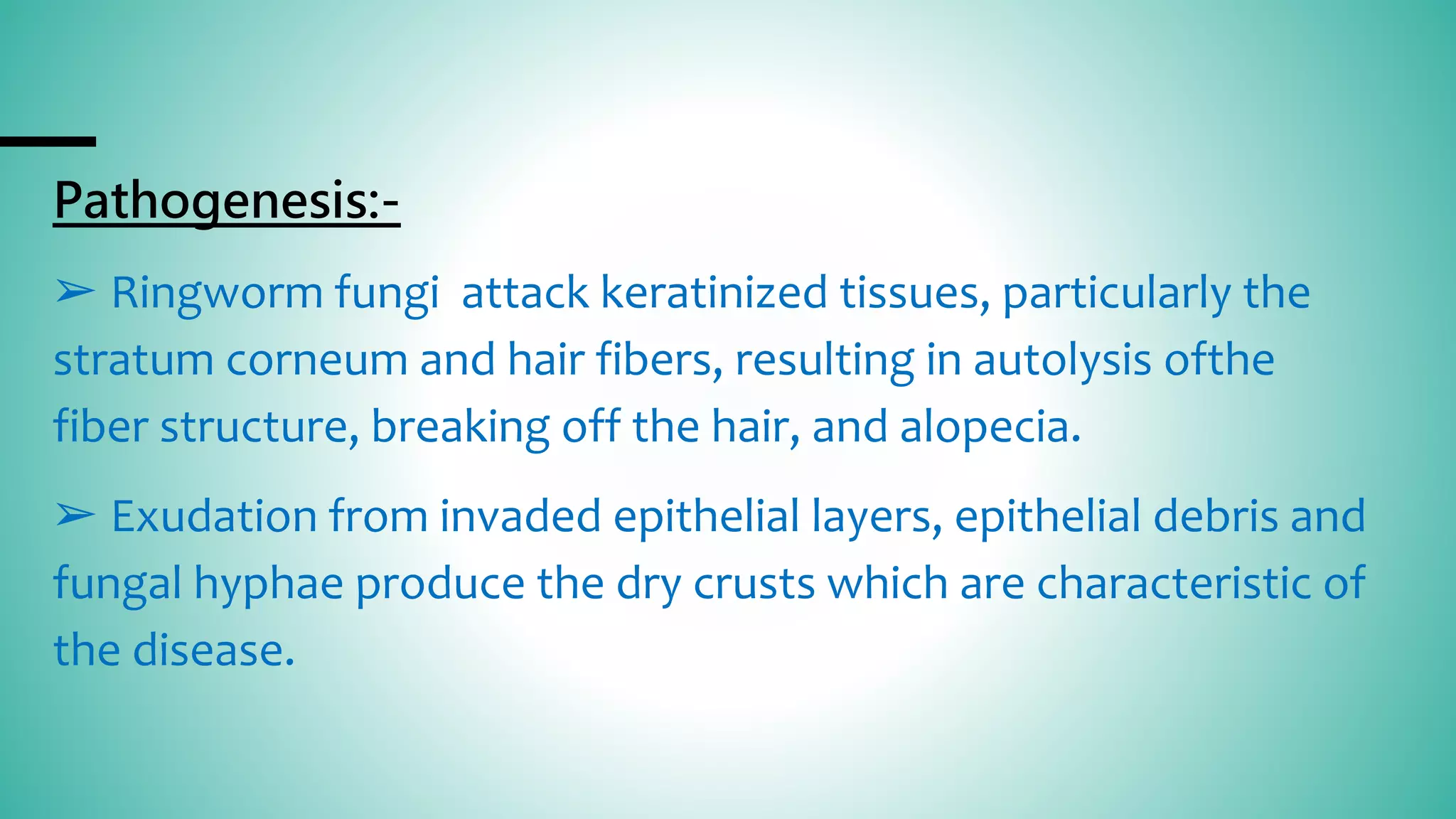 Pathogenesis:-

➢ Ringworm fungi attack keratinized tissues, particularly the stratum corneum and hair fibers, resulting in autolysis ofthe fiber structure, breaking off the hair, and alopecia.

➢ Exudation from invaded epithelial layers, epithelial debris and fungal hyphae produce the dry crusts which are characteristic of the disease.